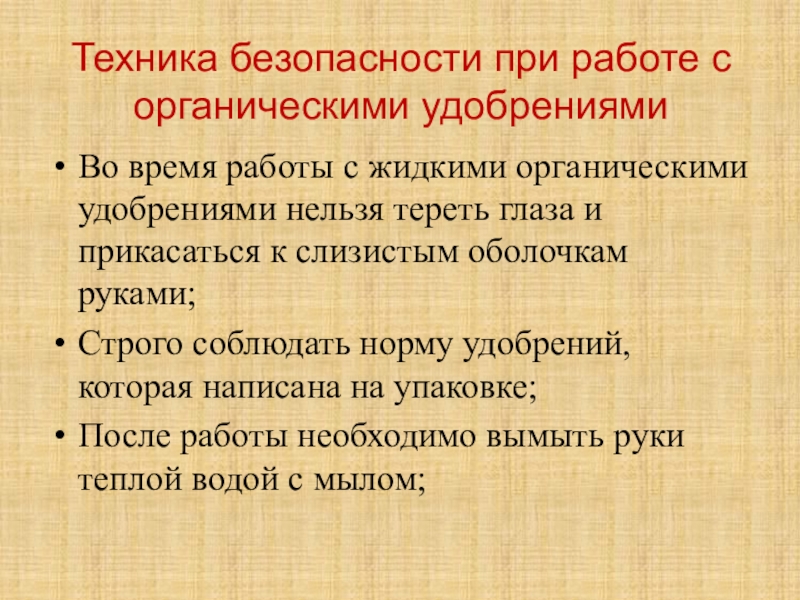 Техника безопасности при работе с органическими удобрениями

• Во время работы с жидкими органическими удобрениями нельзя тереть глаза и прикасаться к слизистым оболочкам руками;
• Строго соблюдать норму удобрений, которая написана на упаковке;
• После работы необходимо вымыть руки теплой водой с мылом;